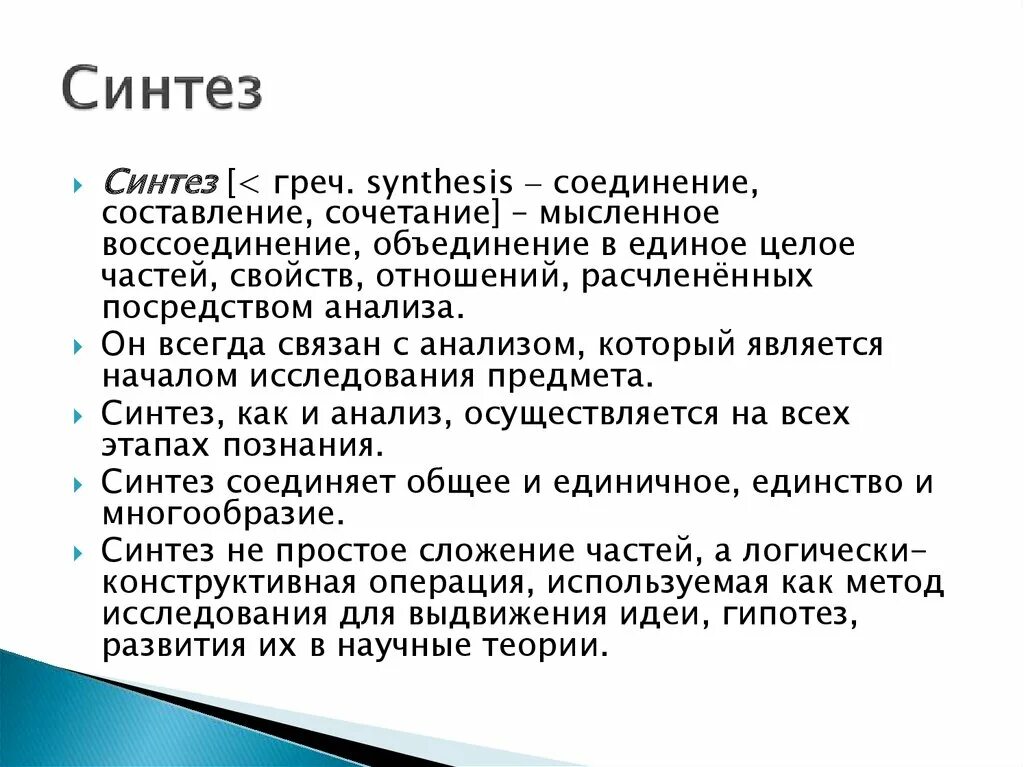 Синтез

Синтез [< греч. synthesis – соединение, составление, сочетание] – мысленное воссоединение, объединение в единое целое частей, свойств, отношений, расчленённых посредством анализа.

Он всегда связан с анализом, который является началом исследования предмета.

Синтез, как и анализ, осуществляется на всех этапах познания.

Синтез соединяет общее и единичное, единство и многообразие.

Синтез не простое сложение частей, а логически-конструктивная операция, используемая как метод исследования для выдвижения идеи, гипотез, развития их в научные теории.